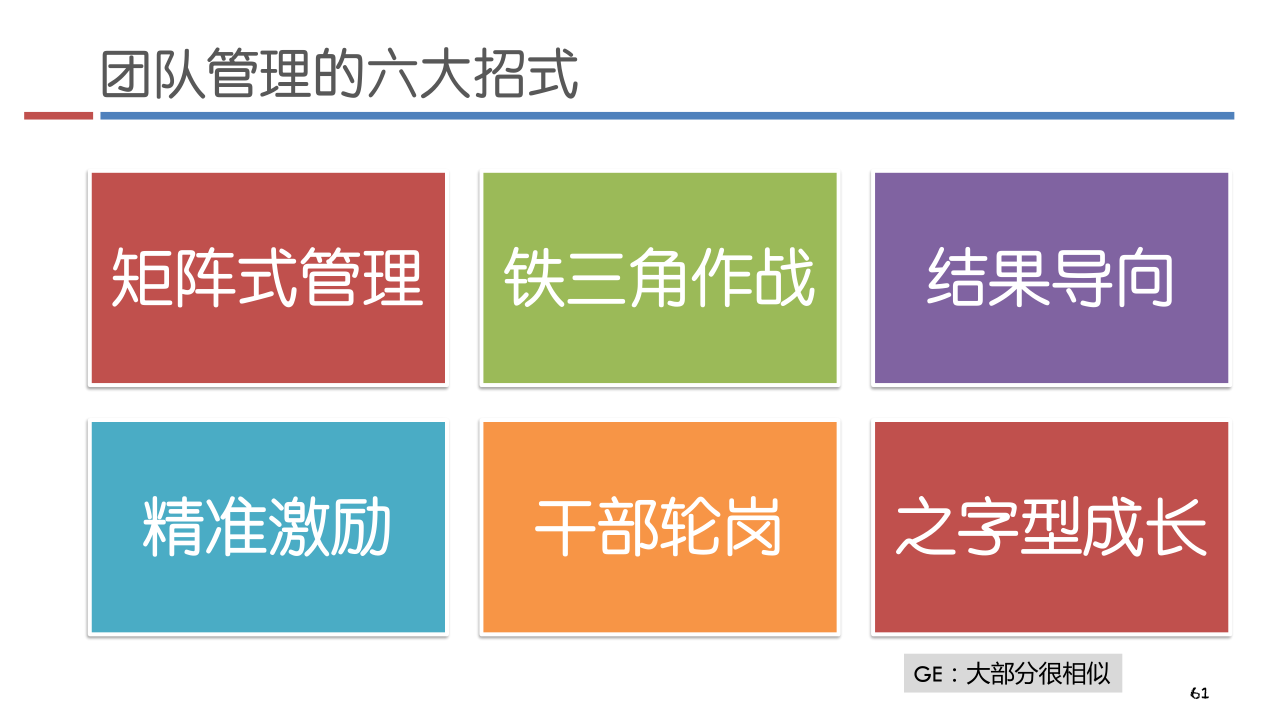 团队管理的六大招式

矩阵式管理

铁三角作战

结果导向

精准激励

干部轮岗

之字型成长

GE：大部分很相似

61